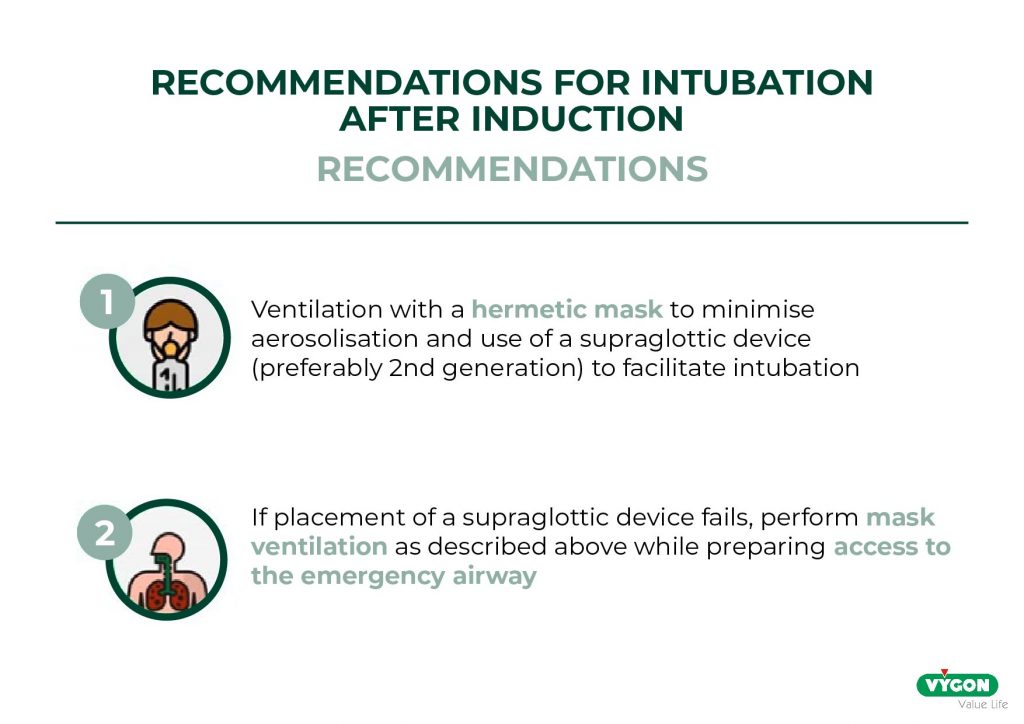 RECOMMENDATIONS FOR INTUBATION AFTER INDUCTION

RECOMMENDATIONS

1

Ventilation with a hermetic mask to minimise aerosolisation and use of a supraglottic device (preferably 2nd generation) to facilitate intubation

2

If placement of a supraglottic device fails, perform mask ventilation as described above while preparing access to the emergency airway

VYGON
Value Life